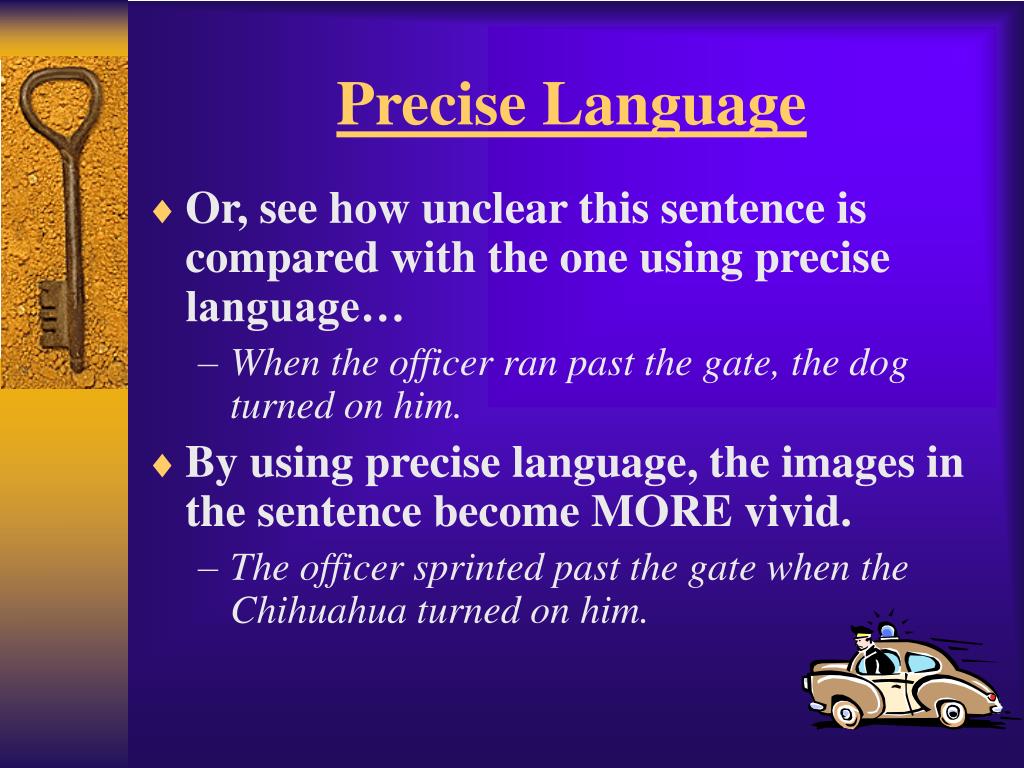 Precise Language

♦ Or, see how unclear this sentence is compared with the one using precise language…

– When the officer ran past the gate, the dog turned on him.

♦ By using precise language, the images in the sentence become MORE vivid.

– The officer sprinted past the gate when the Chihuahua turned on him.